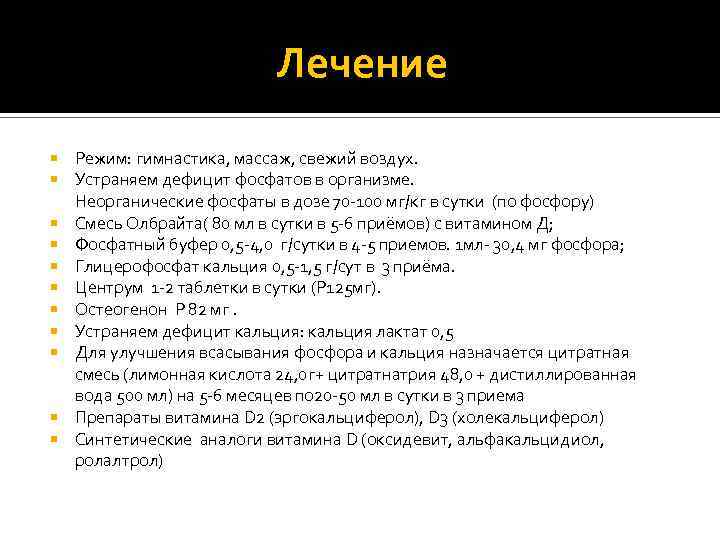 Лечение

Режим: гимнастика, массаж, свежий воздух.

Устраняем дефицит фосфатов в организме. Неорганические фосфаты в дозе 70-100 мг/кг в сутки (по фосфору)

Смесь Олбрайта( 80 мл в сутки в 5-6 приёмов) с витамином Д;

Фосфатный буфер 0,5-4,0 г/сутки в 4-5 приемов. 1мл- 30,4 мг фосфора;

Глицерофосфат кальция 0,5-1,5 г/сут в 3 приёма.

Центрум 1-2 таблетки в сутки (Р125мг).

Остеогенон Р 82 мг .

Устраняем дефицит кальция: кальция лактат 0,5

Для улучшения всасывания фосфора и кальция назначается цитратная смесь (лимонная кислота 24,0г+ цитратнатрия 48,0 + дистиллированная вода 500 мл) на 5-6 месяцев по20-50 мл в сутки в 3 приема

Препараты витамина D2 (эргокальциферол), D3 (холекальциферол)

Синтетические аналоги витамина D (оксидевит, альфакальцидиол, ролалтрол)